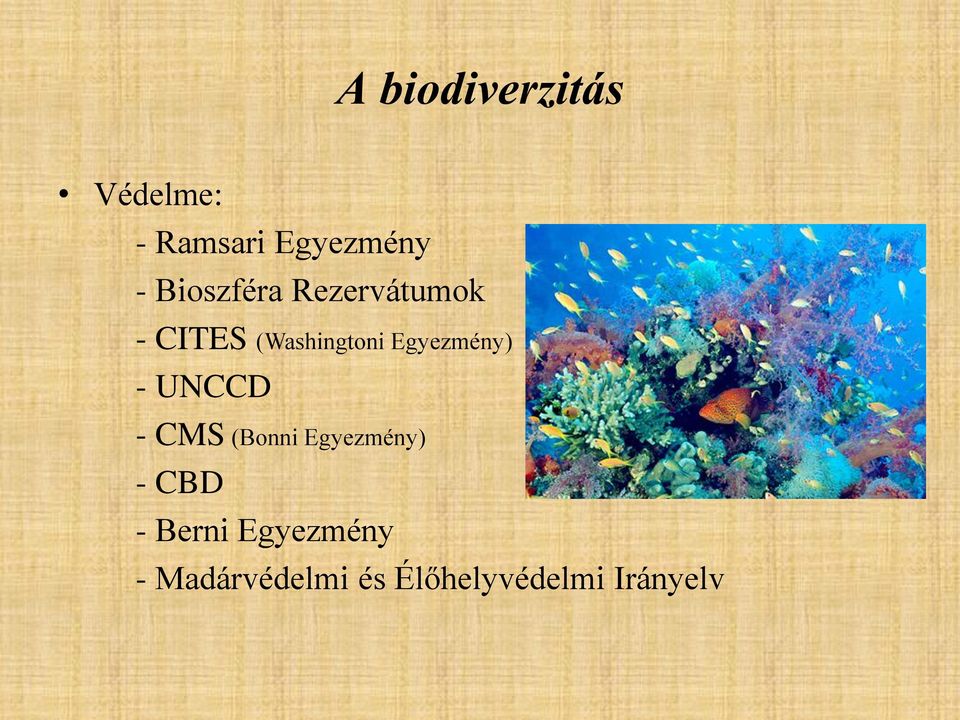 A biodiverzitás

• Védelme:
- Ramsari Egyezmény
- Bioszféra Rezervátumok
- CITES (Washingtoni Egyezmény)
- UNCCD
- CMS (Bonni Egyezmény)
- CBD
- Berni Egyezmény
- Madárvédelmi és Élőhelyvédelmi Irányelv